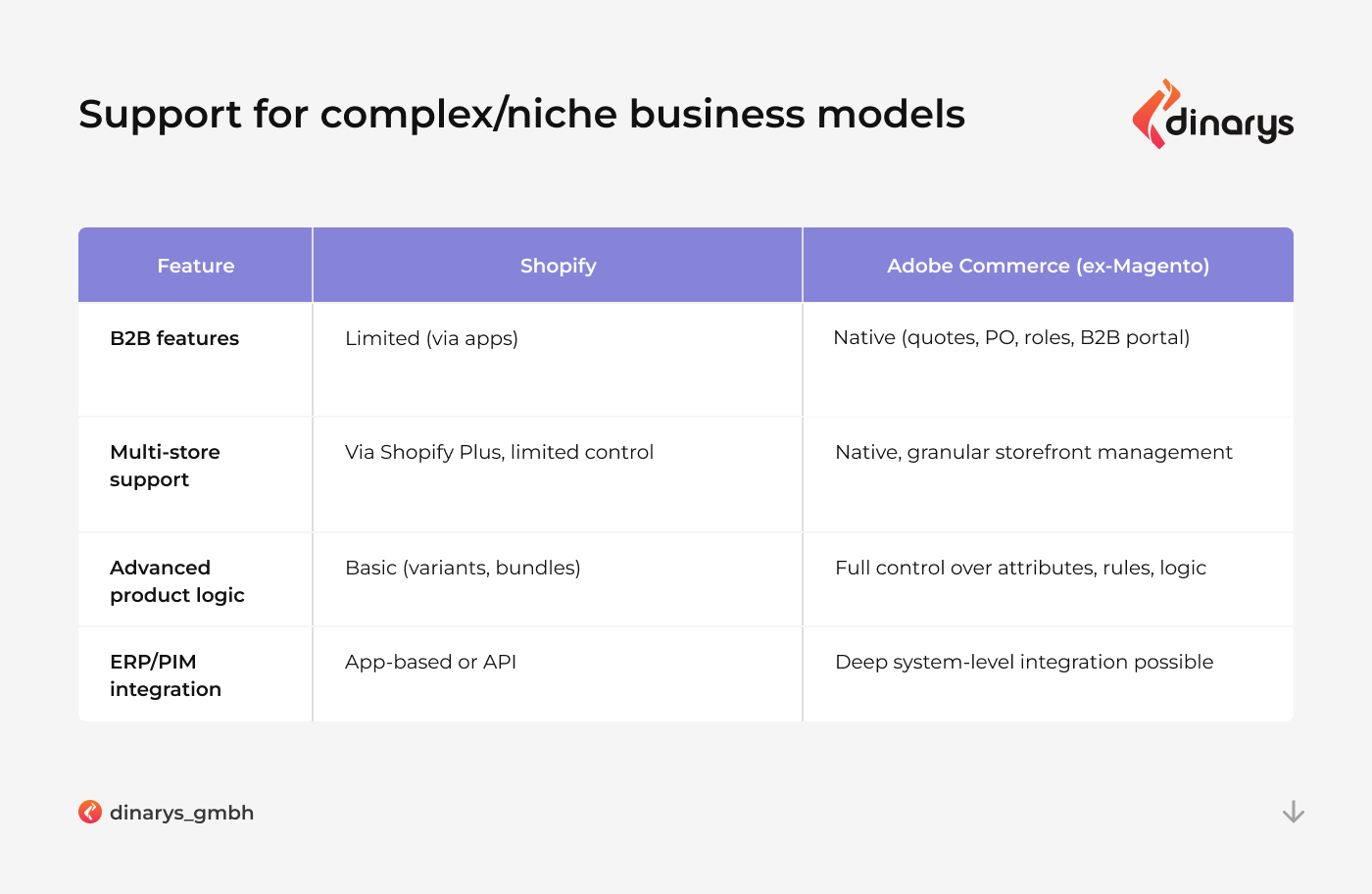 Support for complex/niche business models

dinarys

| Feature | Shopify | Adobe Commerce (ex-Magento) |
|---|---|---|
| B2B features | Limited (via apps) | Native (quotes, PO, roles, B2B portal) |
| Multi-store support | Via Shopify Plus, limited control | Native, granular storefront management |
| Advanced product logic | Basic (variants, bundles) | Full control over attributes, rules, logic |
| ERP/PIM integration | App-based or API | Deep system-level integration possible |

dinarys_gmbh